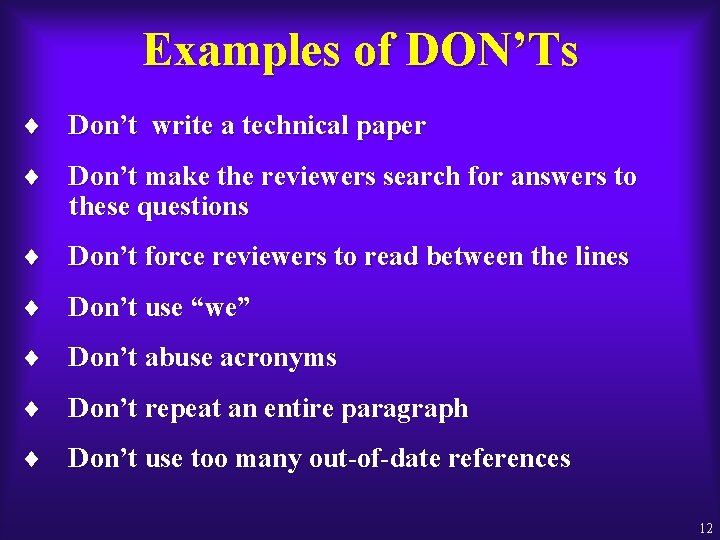 Examples of DON'Ts

♦ Don't write a technical paper

♦ Don't make the reviewers search for answers to these questions

♦ Don't force reviewers to read between the lines

♦ Don't use "we"

♦ Don't abuse acronyms

♦ Don't repeat an entire paragraph

♦ Don't use too many out-of-date references

12